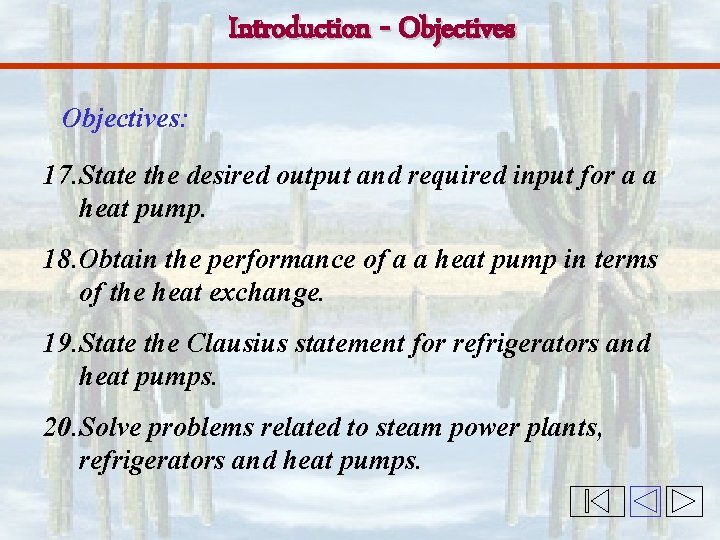 Introduction - Objectives

Objectives:

17.State the desired output and required input for a a heat pump.

18.Obtain the performance of a a heat pump in terms of the heat exchange.

19.State the Clausius statement for refrigerators and heat pumps.

20.Solve problems related to steam power plants, refrigerators and heat pumps.